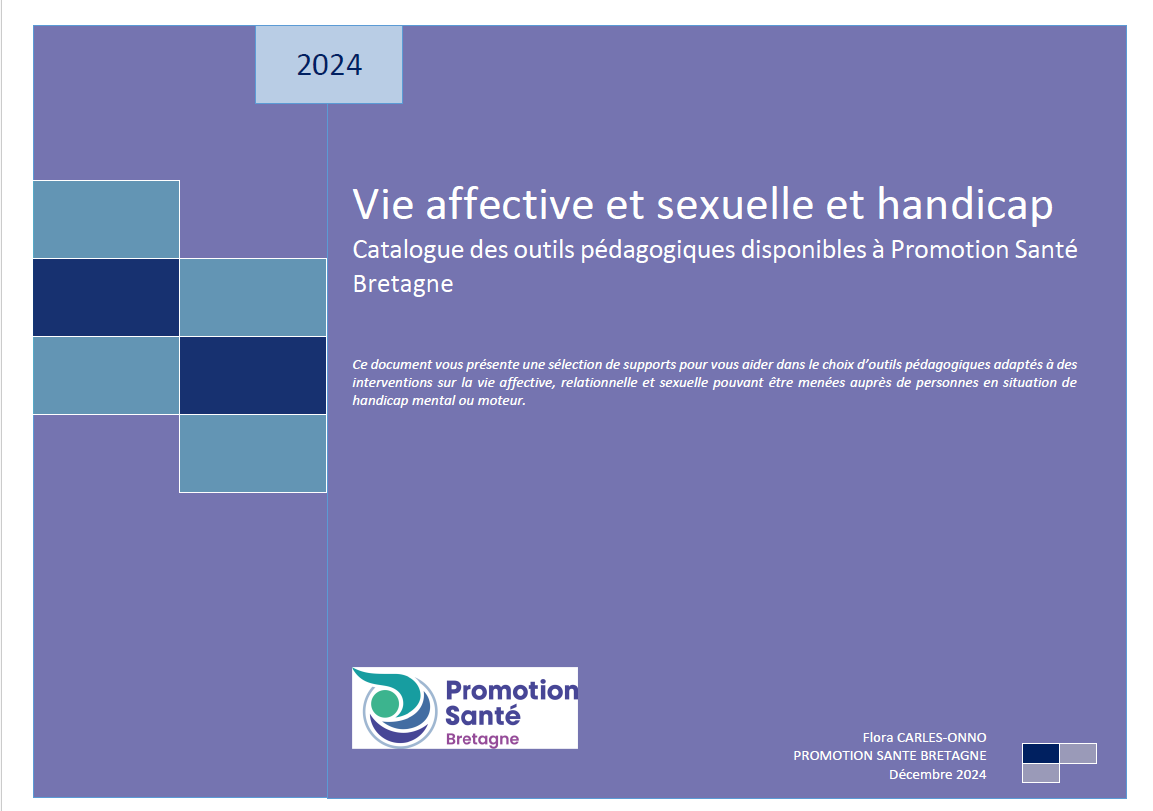 2024

Vie affective et sexuelle et handicap

Catalogue des outils pédagogiques disponibles à Promotion Santé Bretagne

Ce document vous présente une sélection de supports pour vous aider dans le choix d'outils pédagogiques adaptés à des interventions sur la vie affective, relationnelle et sexuelle pouvant être menées auprès de personnes en situation de handicap mental ou moteur.

Promotion Santé Bretagne

Flora CARLES-ONNO
PROMOTION SANTE BRETAGNE
Décembre 2024